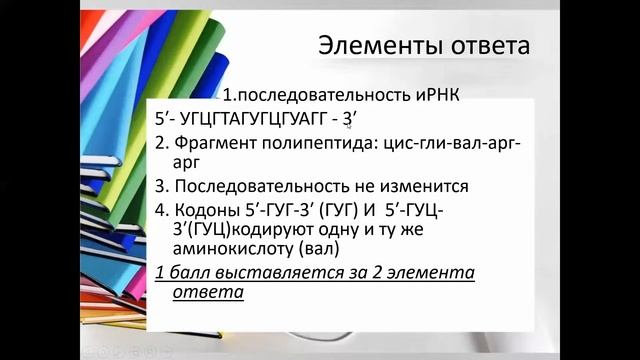 Элементы ответа

1.последовательность иРНК
5’- УГЦГТАГУГЦГУАГГ - 3’

2. Фрагмент полипептида: цис-гли-вал-арг-арг

3. Последовательность не изменится

4. Кодоны 5’-ГУГ-3’ (ГУГ) И 5’-ГУЦ-3’(ГУЦ)кодируют одну и ту же аминокислоту (вал)

1 балл выставляется за 2 элемента ответа